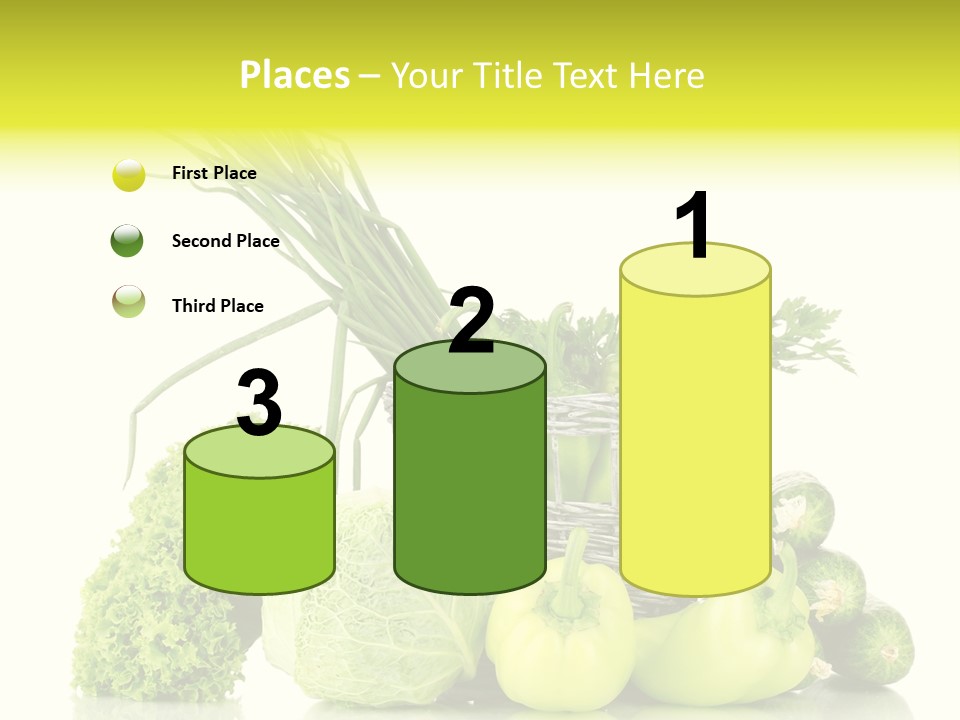 Places – Your Title Text Here

First Place

Second Place

Third Place

3

2

1